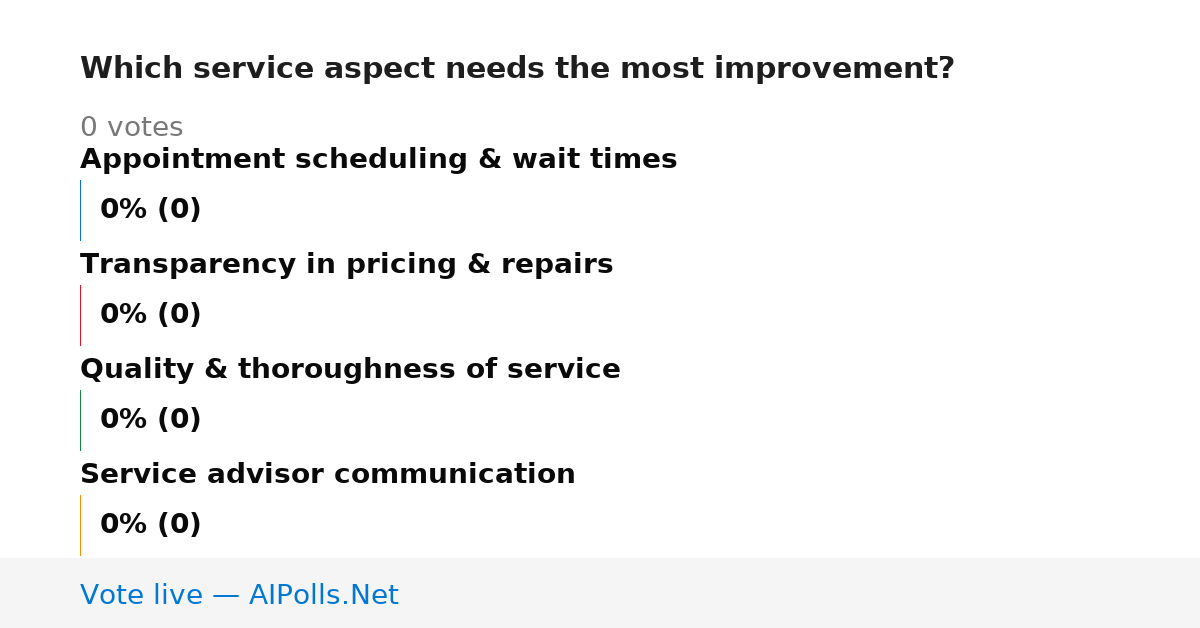 Which service aspect needs the most improvement?

0 votes

Appointment scheduling & wait times

0% (0)

Transparency in pricing & repairs

0% (0)

Quality & thoroughness of service

0% (0)

Service advisor communication

0% (0)

Vote live — AIPolls.Net